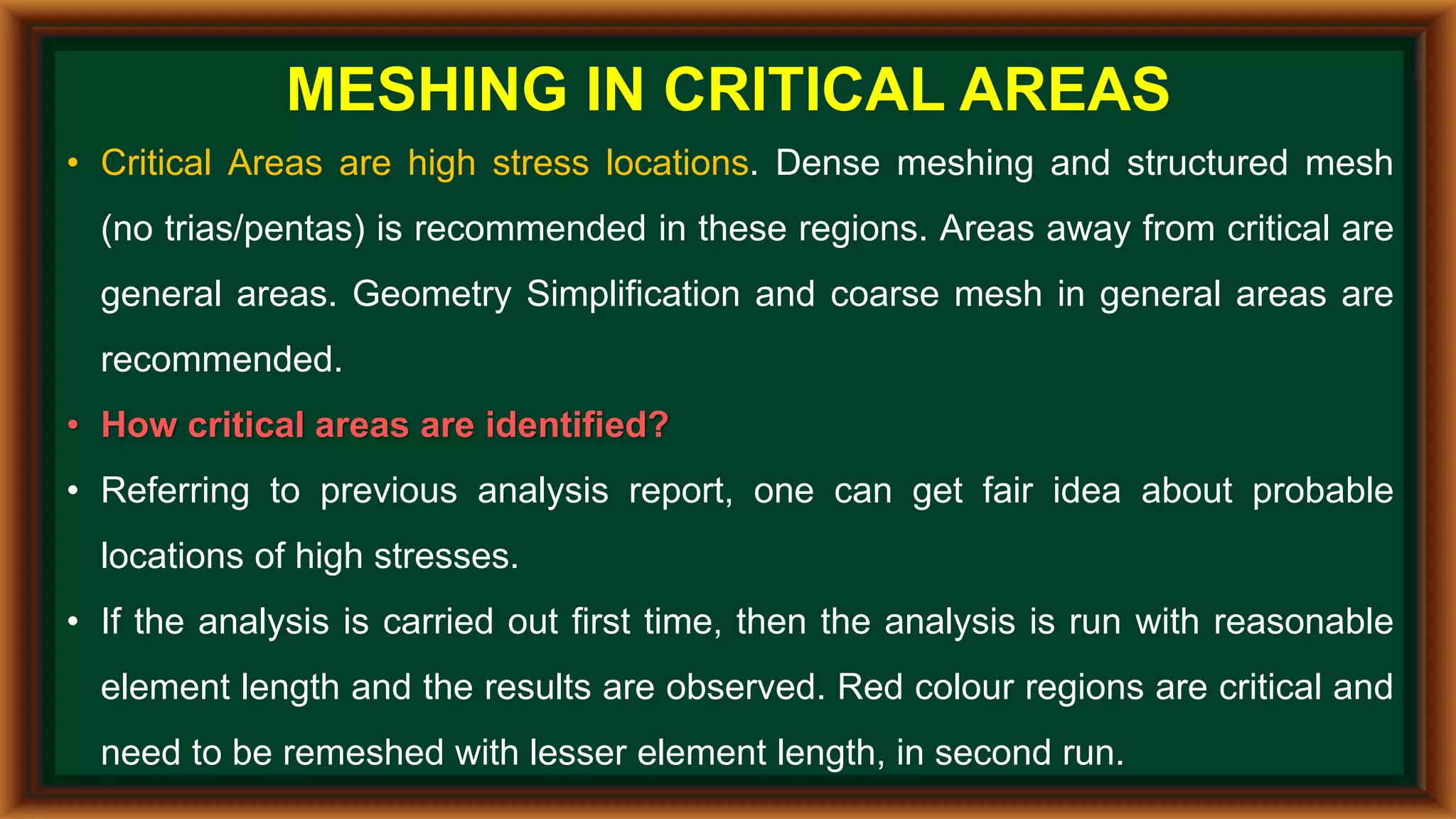 MESHING IN CRITICAL AREAS

• Critical Areas are high stress locations. Dense meshing and structured mesh (no trias/pentas) is recommended in these regions. Areas away from critical are general areas. Geometry Simplification and coarse mesh in general areas are recommended.

• How critical areas are identified?

• Referring to previous analysis report, one can get fair idea about probable locations of high stresses.

• If the analysis is carried out first time, then the analysis is run with reasonable element length and the results are observed. Red colour regions are critical and need to be remeshed with lesser element length, in second run.